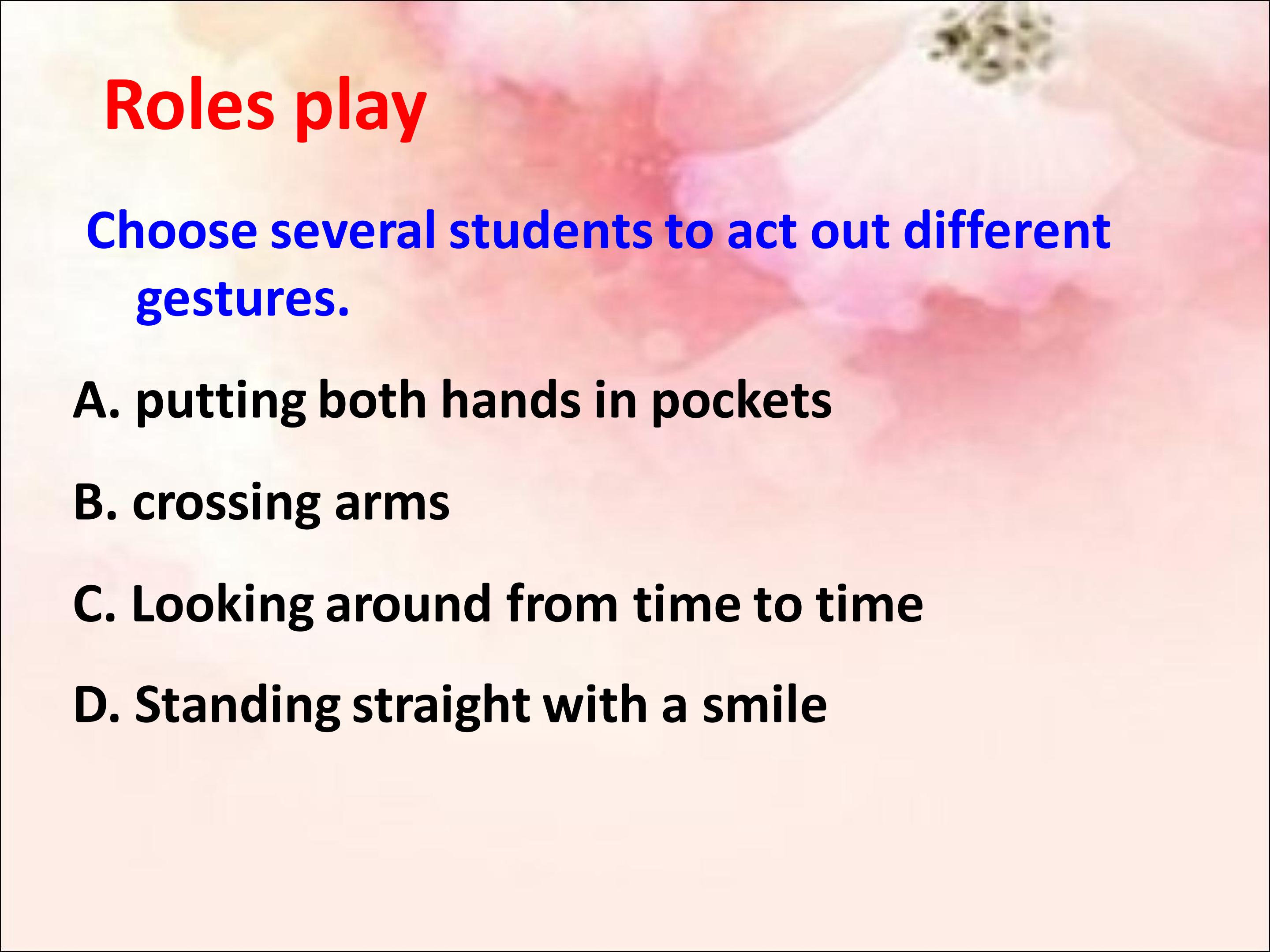 Roles play

Choose several students to act out different gestures.

A. putting both hands in pockets

B. crossing arms

C. Looking around from time to time

D. Standing straight with a smile